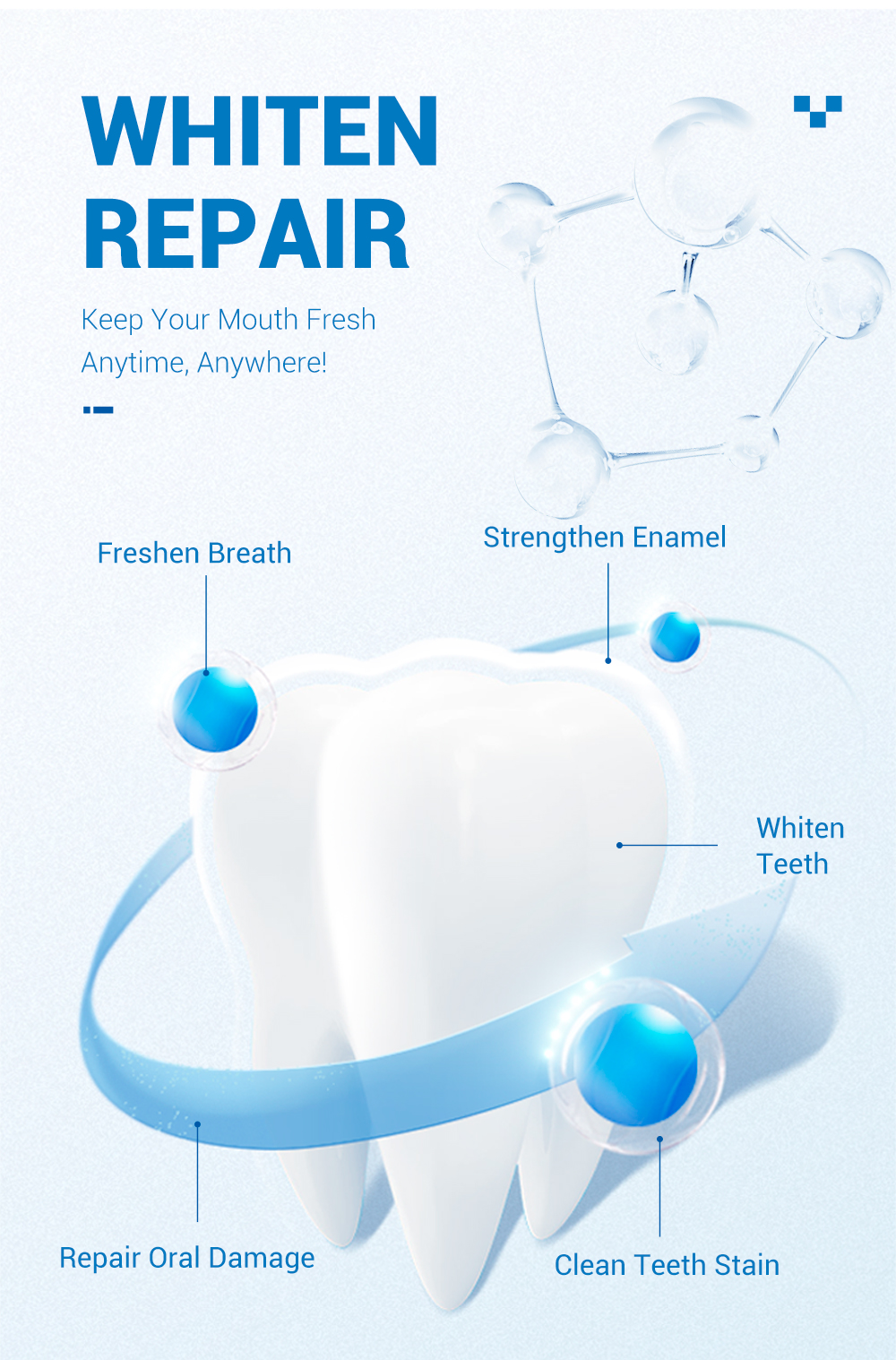 WHITEN
REPAIR

Keep Your Mouth Fresh
Anytime, Anywhere!

Freshen Breath

Strengthen Enamel

Whiten
Teeth

Repair Oral Damage

Clean Teeth Stain